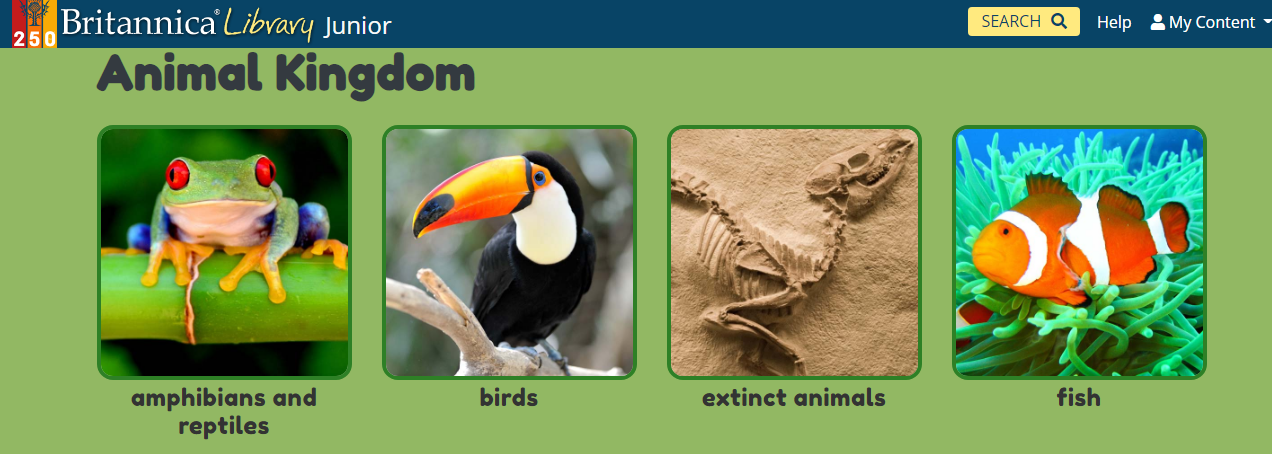 250 Britannica® Library Junior

SEARCH

Help

My Content

Animal Kingdom

amphibians and reptiles

birds

extinct animals

fish